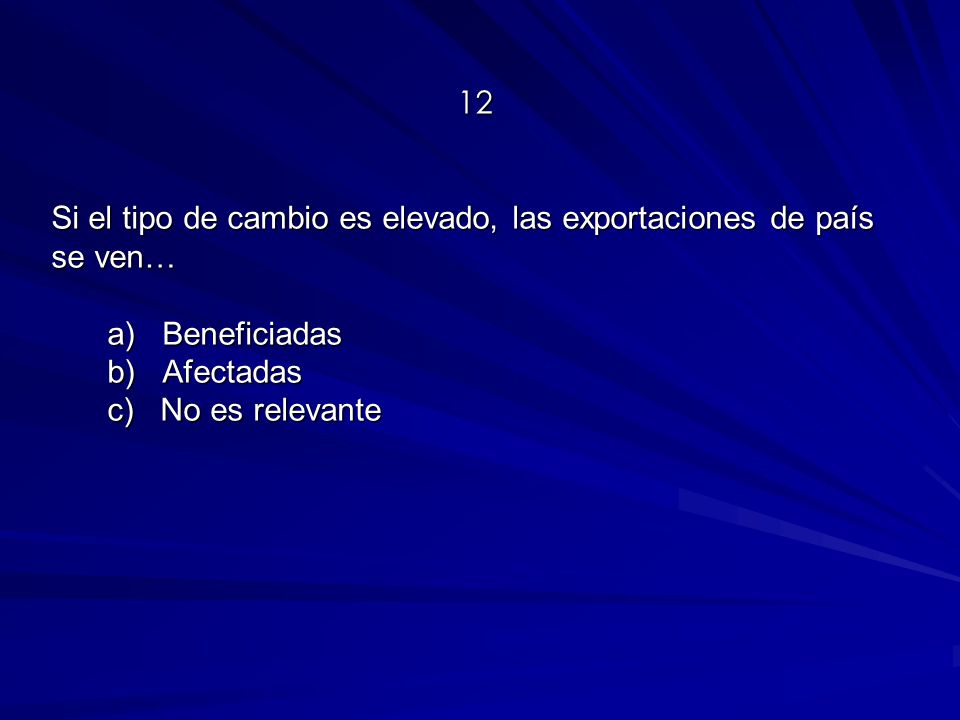 12

Si el tipo de cambio es elevado, las exportaciones de país se ven…

a) Beneficiadas
b) Afectadas
c) No es relevante